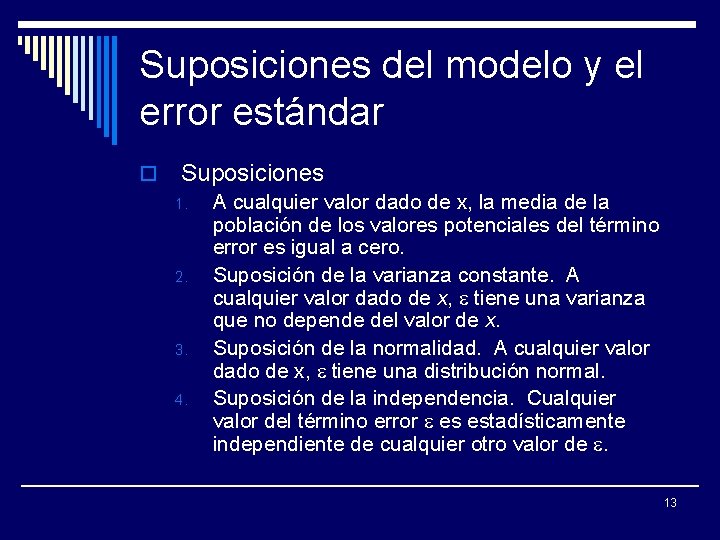 Suposiciones del modelo y el error estándar

Suposiciones

1. A cualquier valor dado de x, la media de la población de los valores potenciales del término error es igual a cero.
2. Suposición de la varianza constante. A cualquier valor dado de $x$, $\varepsilon$ tiene una varianza que no depende del valor de $x$.
3. Suposición de la normalidad. A cualquier valor dado de x, $\varepsilon$ tiene una distribución normal.
4. Suposición de la independencia. Cualquier valor del término error $\varepsilon$ es estadísticamente independiente de cualquier otro valor de $\varepsilon$.

13